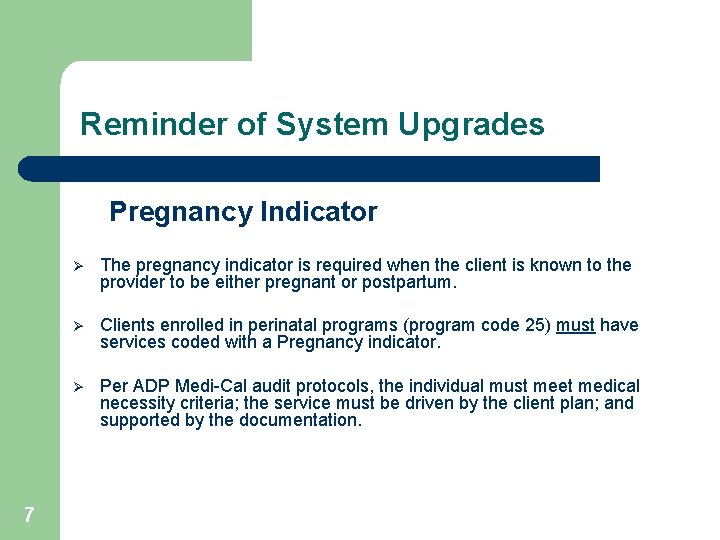 Reminder of System Upgrades

Pregnancy Indicator

➢ The pregnancy indicator is required when the client is known to the provider to be either pregnant or postpartum.

➢ Clients enrolled in perinatal programs (program code 25) must have services coded with a Pregnancy indicator.

➢ Per ADP Medi-Cal audit protocols, the individual must meet medical necessity criteria; the service must be driven by the client plan; and supported by the documentation.

7